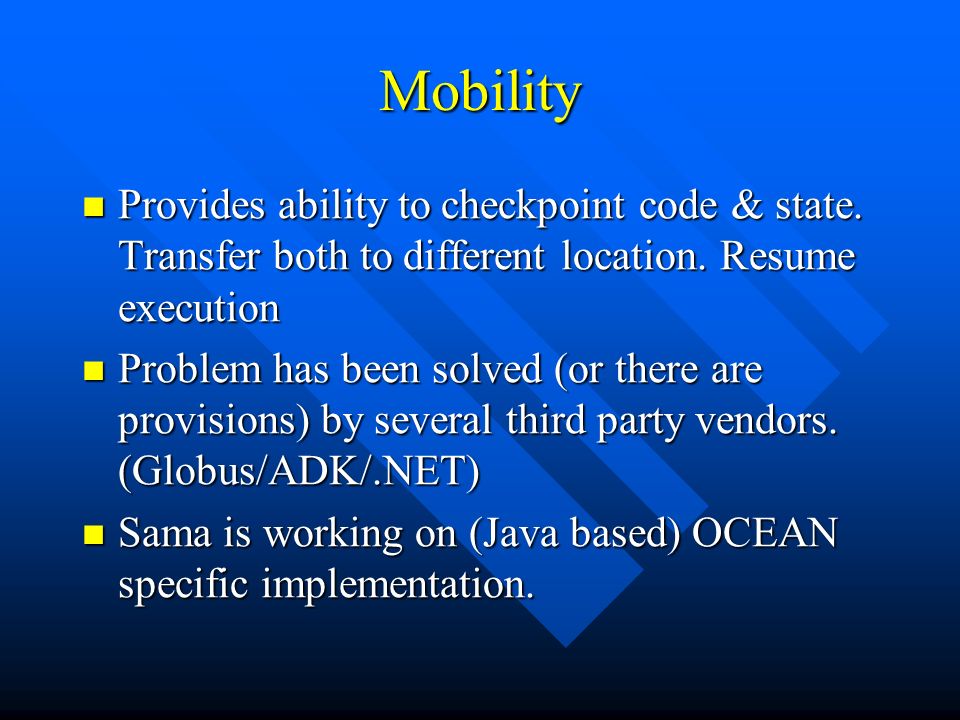 Mobility

Provides ability to checkpoint code & state. Transfer both to different location. Resume execution

Problem has been solved (or there are provisions) by several third party vendors. (Globus/ADK/.NET)

Sama is working on (Java based) OCEAN specific implementation.